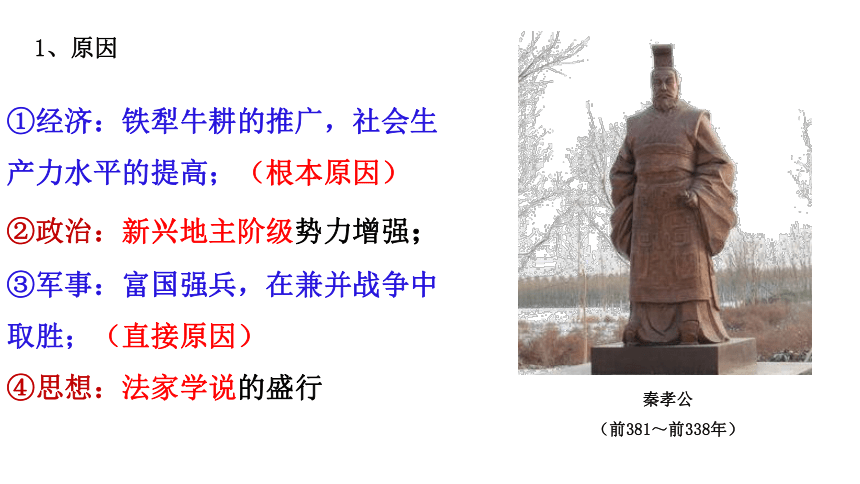 1、原因

①经济：铁犁牛耕的推广，社会生产力水平的提高；（根本原因）

②政治：新兴地主阶级势力增强；

③军事：富国强兵，在兼并战争中取胜；（直接原因）

④思想：法家学说的盛行

秦孝公

（前381～前338年）